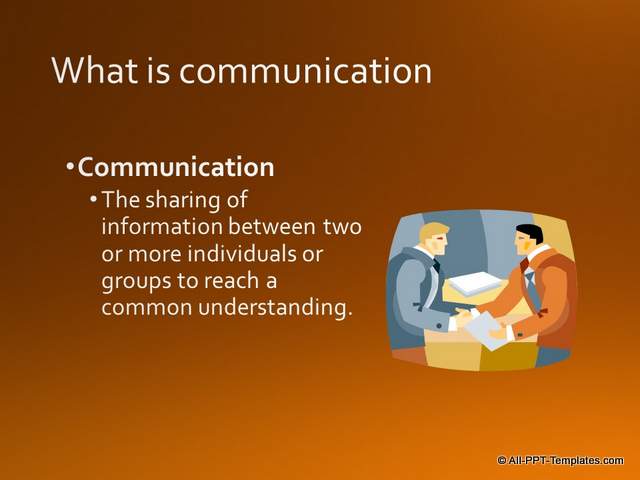 What is communication

• Communication
  • The sharing of information between two or more individuals or groups to reach a common understanding.

© All-PPT-Templates.com